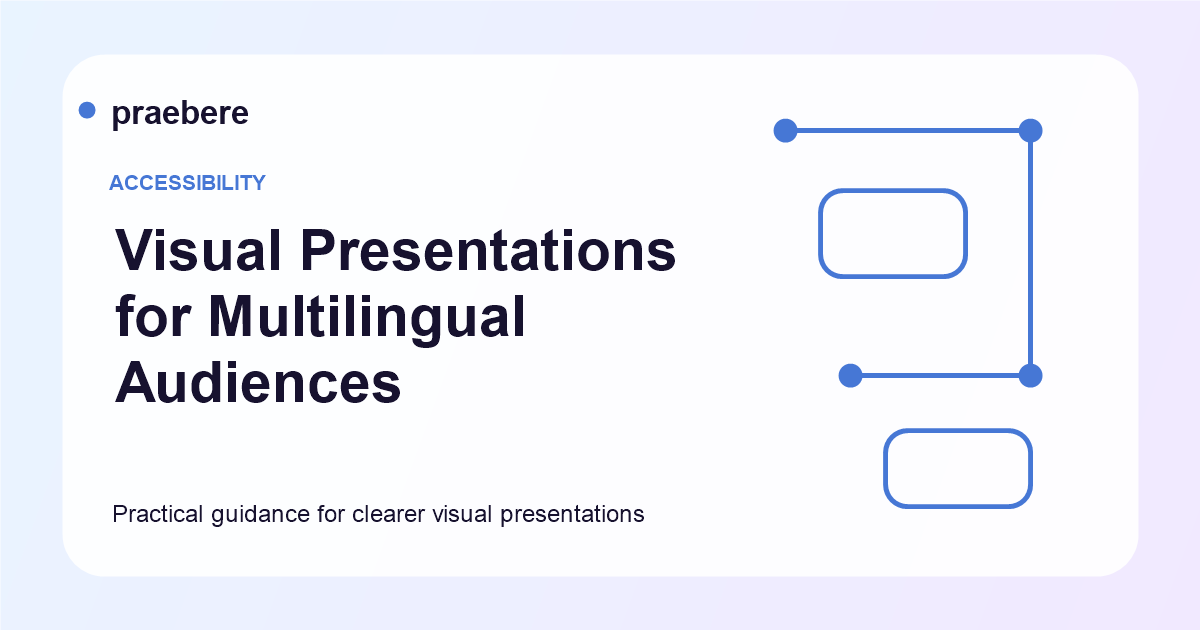 praebere

ACCESSIBILITY

Visual Presentations for Multilingual Audiences

Practical guidance for clearer visual presentations